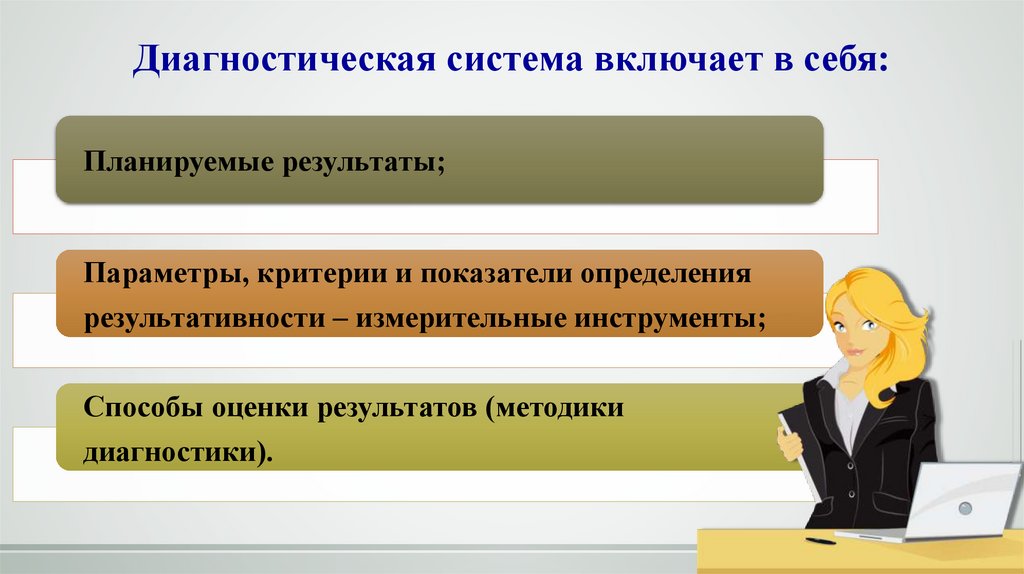 Диагностическая система включает в себя:

Планируемые результаты;

Параметры, критерии и показатели определения результативности – измерительные инструменты;

Способы оценки результатов (методики диагностики).